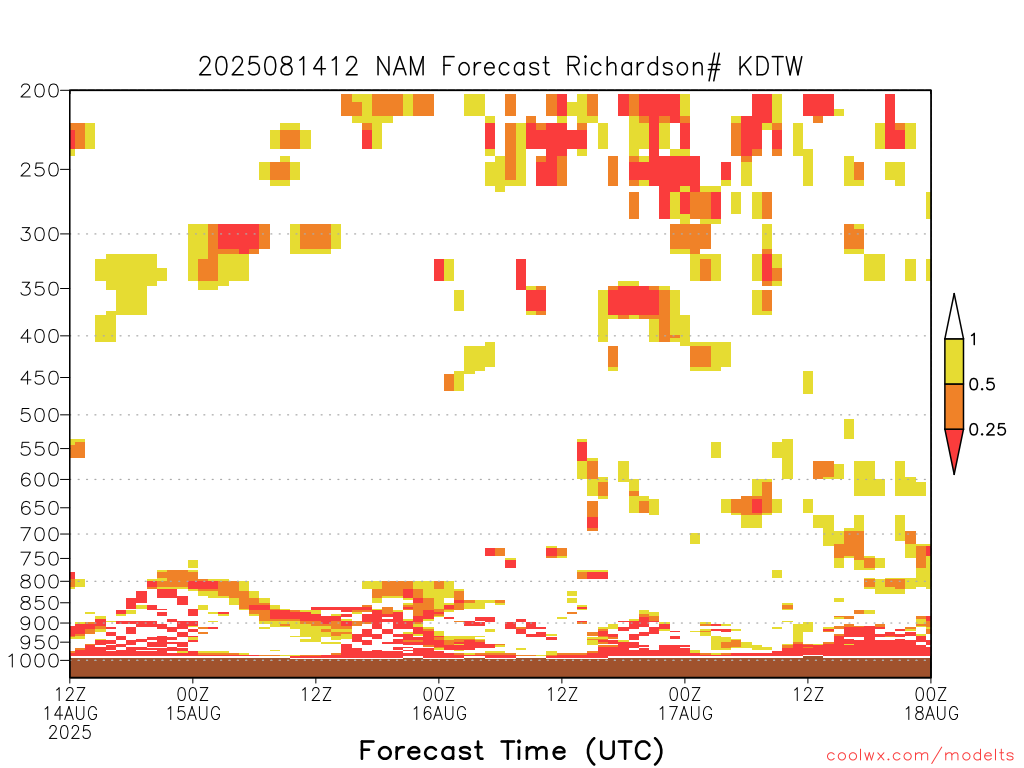 2025081412 NAM Forecast Richardson# KDTW

200
250
300
350
400
450
500
550
600
650
700
750
800
850
900
950
1000

1
0.5
0.25

12Z 14AUG 2025
00Z 15AUG
12Z
00Z 16AUG
12Z
00Z 17AUG
12Z
00Z 18AUG

Forecast Time (UTC)

coolwx.com/modelts